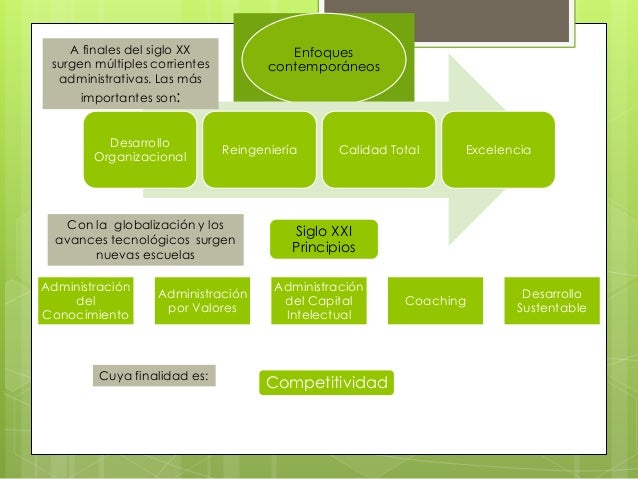 A finales del siglo XX surgen múltiples corrientes administrativas. Las más importantes son:

Enfoques contemporáneos

Desarrollo Organizacional

Reingeniería

Calidad Total

Excelencia

Con la globalización y los avances tecnológicos surgen nuevas escuelas

Siglo XXI Principios

Administración del Conocimiento

Administración por Valores

Administración del Capital Intelectual

Coaching

Desarrollo Sustentable

Cuya finalidad es:

Competitividad